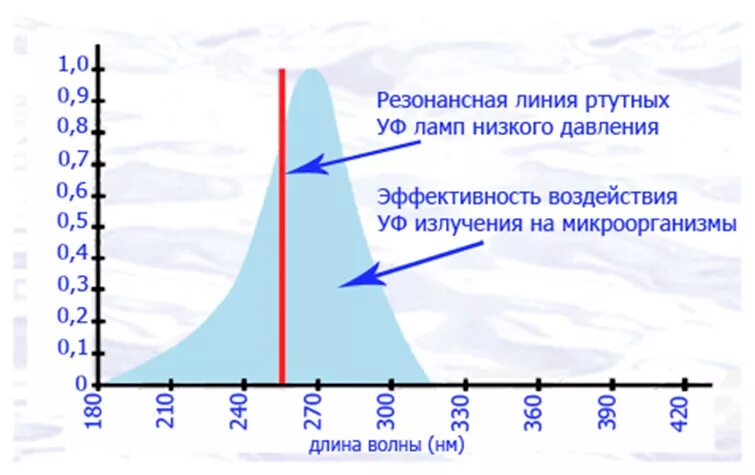 1,0
0,9
0,8
0,7
0,6
0,5
0,4
0,3
0,2
0,1
0

Резонансная линия ртутных УФ ламп низкого давления

Эффективность воздействия УФ излучения на микроорганизмы

180
210
240
270
300
330
360
390
420

длина волны (нм)